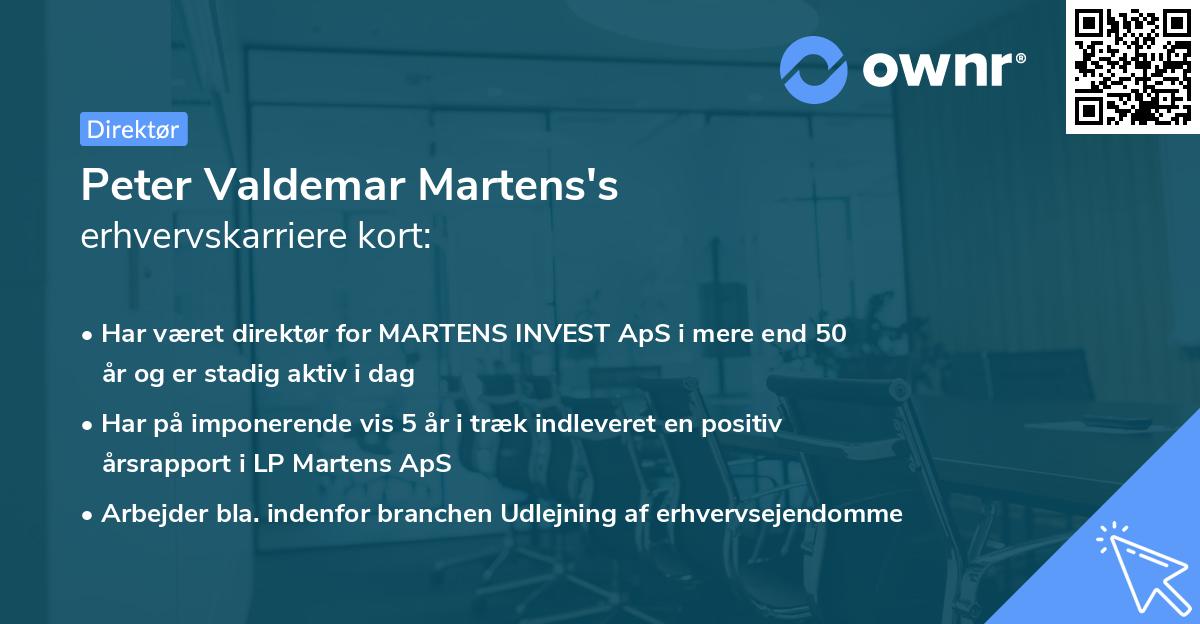 ownr®

Direktør

Peter Valdemar Martens's
erhvervskarriere kort:

• Har været direktør for MARTENS INVEST ApS i mere end 50 år og er stadig aktiv i dag

• Har på imponerende vis 5 år i træk indleveret en positiv årsrapport i LP Martens ApS

• Arbejder bla. indenfor branchen Udlejning af erhvervsejendomme